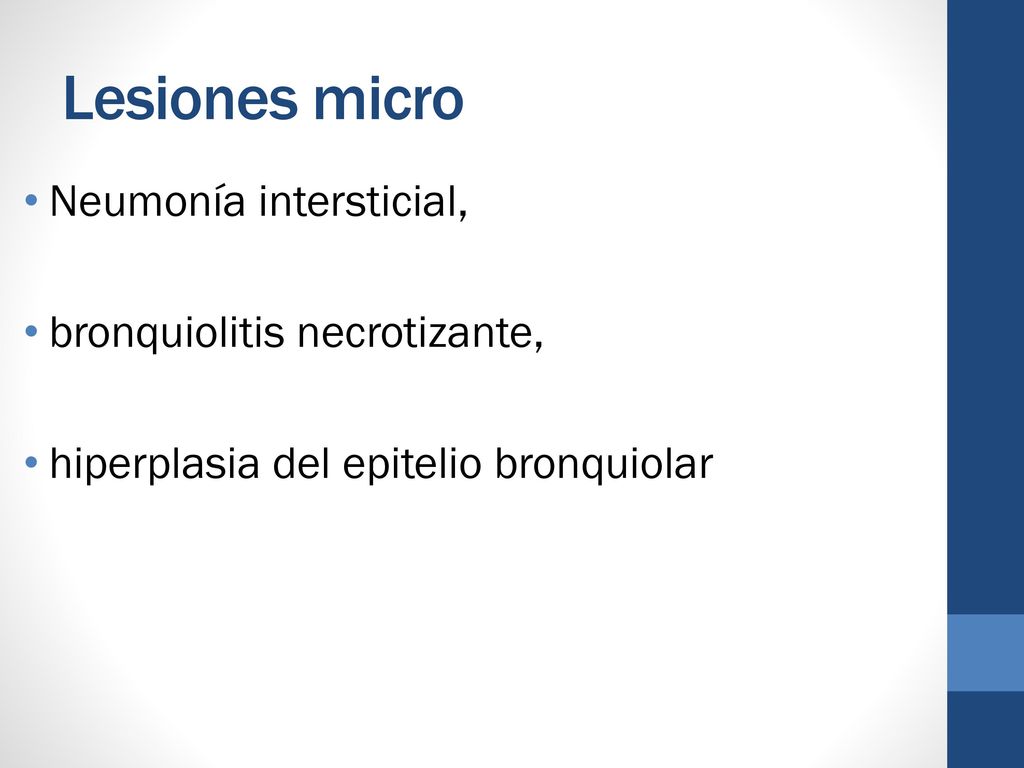 Lesiones micro

• Neumonía intersticial,

• bronquiolitis necrotizante,

• hiperplasia del epitelio bronquiolar